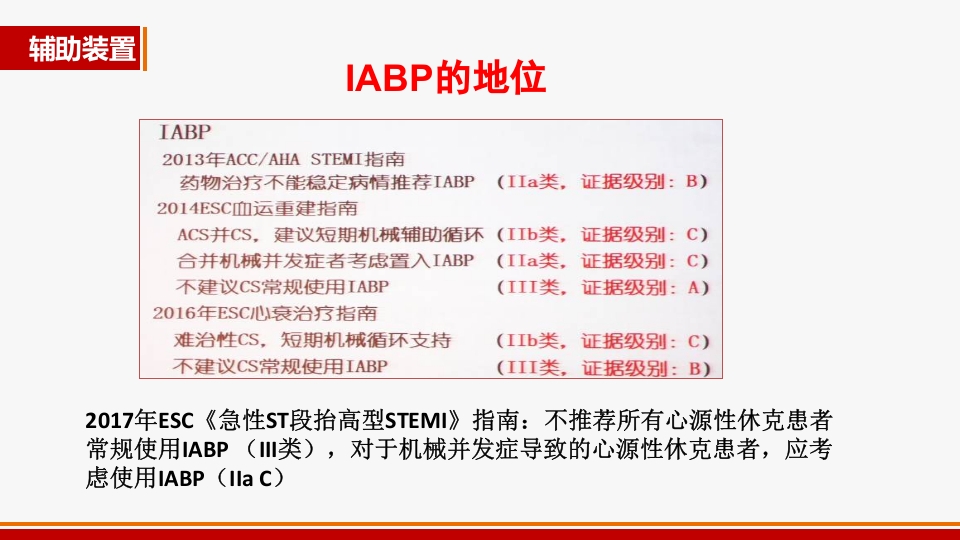 辅助装置

IABP的地位

IABP
2013年ACC/AHA STEMI指南
药物治疗不能稳定病情推荐IABP （IIa类，证据级别：B）
2014ESC血运重建指南
ACS并CS，建议短期机械辅助循环 （IIb类，证据级别：C）
合并机械并发症者考虑置入IABP （IIa类，证据级别：C）
不建议CS常规使用IABP （III类，证据级别：A）
2016年ESC心衰治疗指南
难治性CS，短期机械循环支持 （IIb类，证据级别：C）
不建议CS常规使用IABP （III类，证据级别：B）

2017年ESC《急性ST段抬高型STEMI》指南：不推荐所有心源性休克患者常规使用IABP （III类），对于机械并发症导致的心源性休克患者，应考虑使用IABP（IIa C）